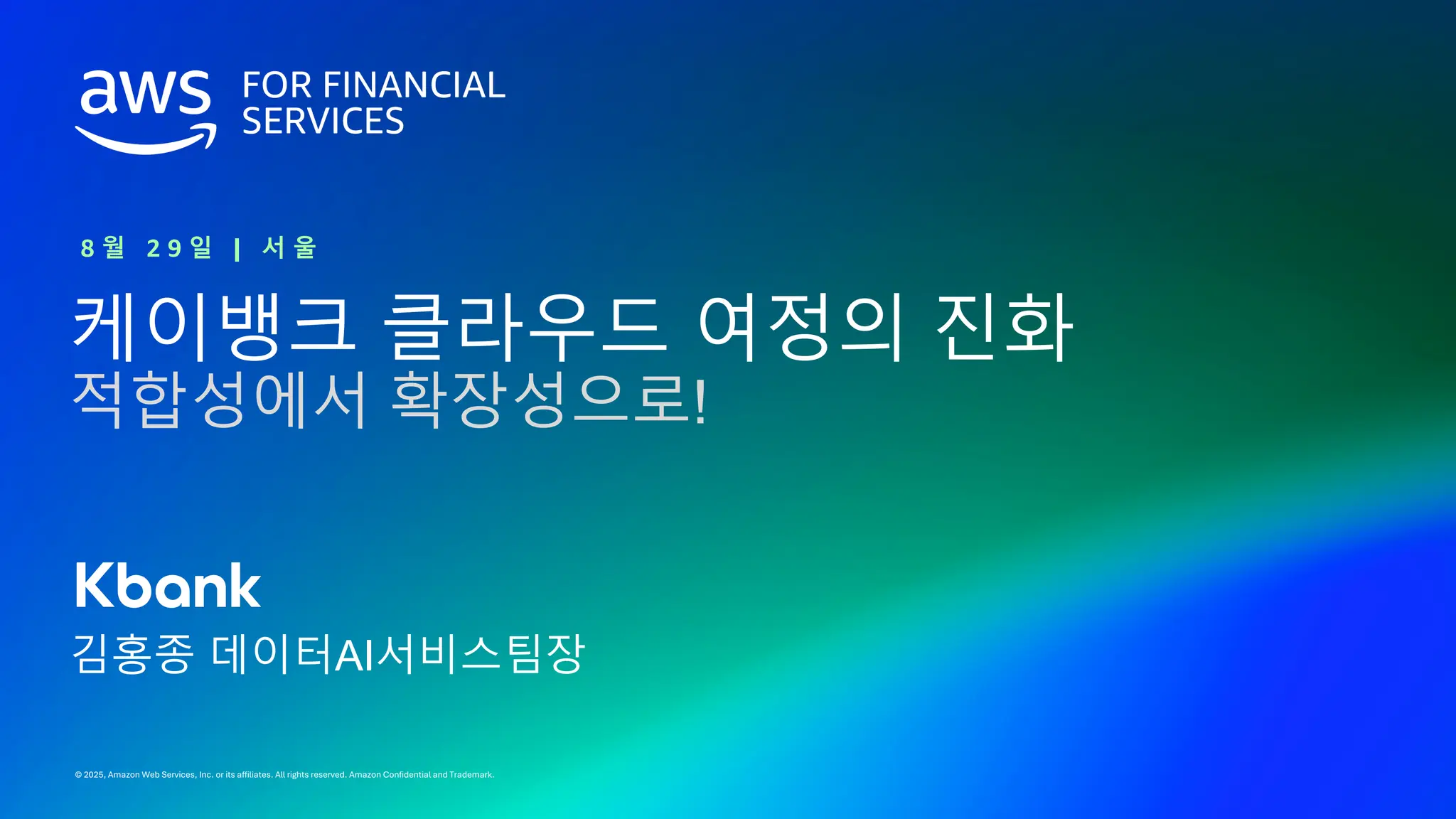 aws FOR FINANCIAL SERVICES

8월 29일 | 서울

케이뱅크 클라우드 여정의 진화
적합성에서 확장성으로!

Kbank
김홍종 데이터AI서비스팀장

© 2025, Amazon Web Services, Inc. or its affiliates. All rights reserved. Amazon Confidential and Trademark.